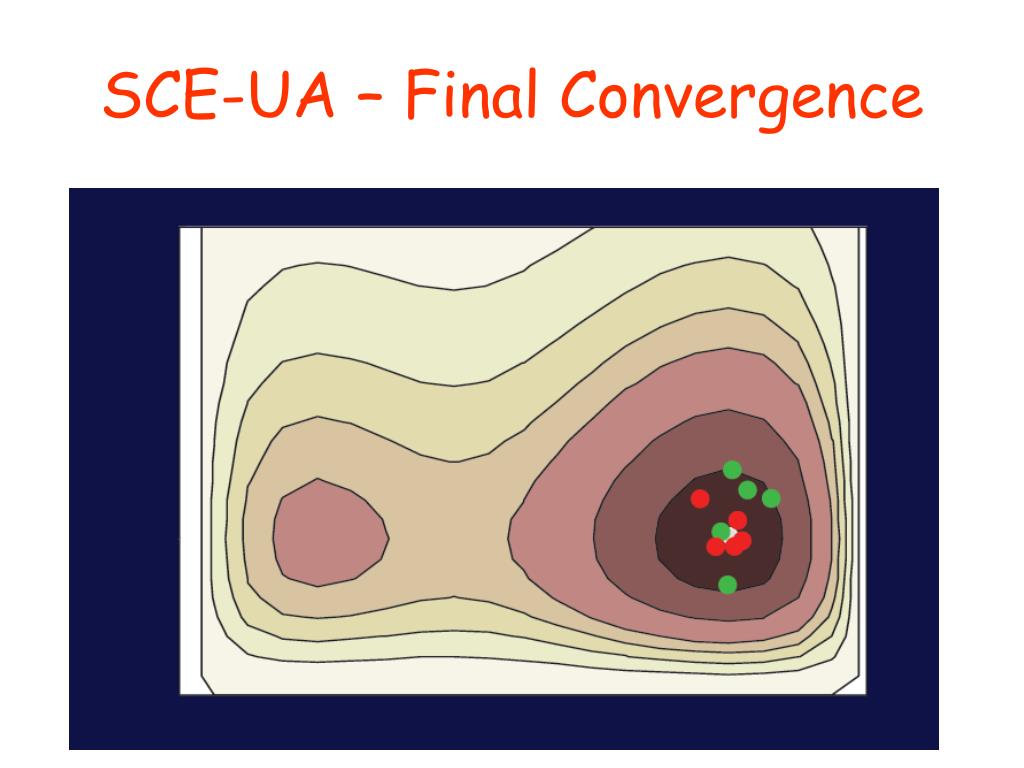 SCE-UA – Final Convergence